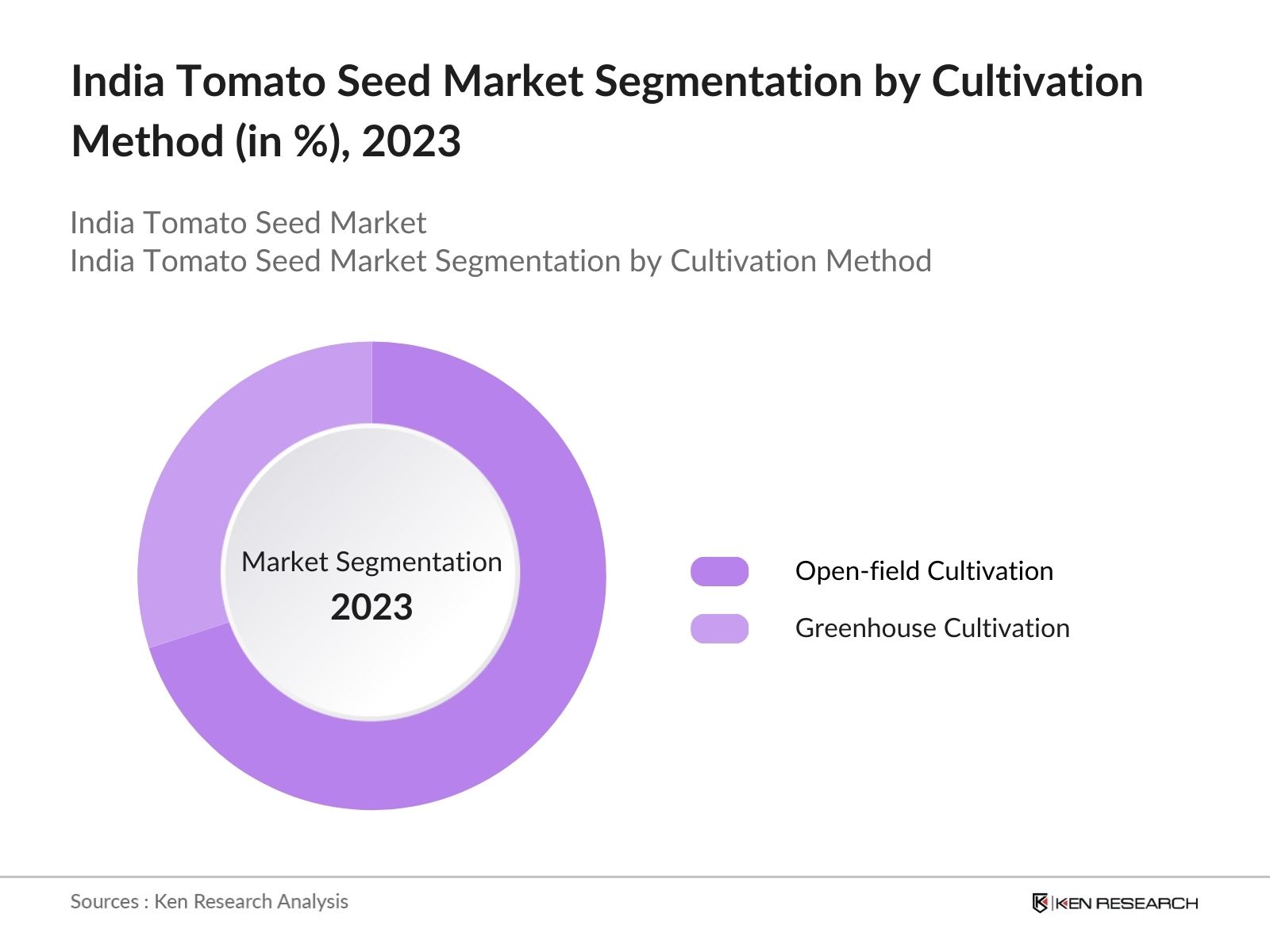 India Tomato Seed Market Segmentation by Cultivation Method (in %), 2023

India Tomato Seed Market
India Tomato Seed Market Segmentation by Cultivation Method

Market Segmentation
2023

Open-field Cultivation
Greenhouse Cultivation

Sources : Ken Research Analysis

KEN RESEARCH